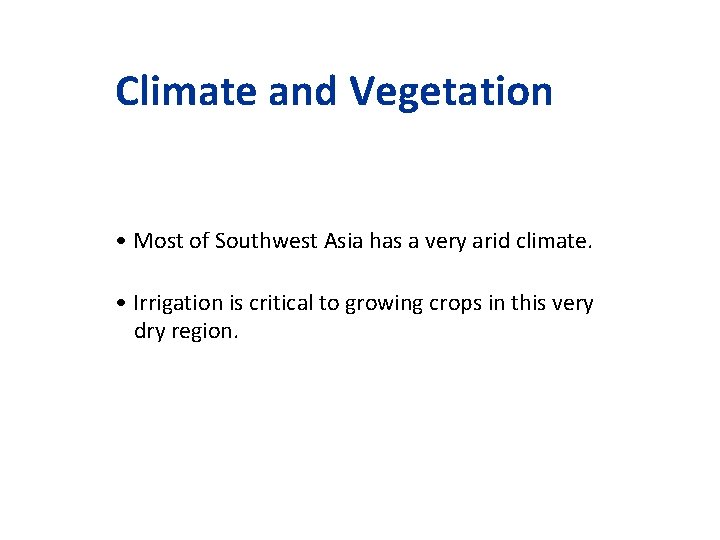 Climate and Vegetation

• Most of Southwest Asia has a very arid climate.

• Irrigation is critical to growing crops in this very dry region.